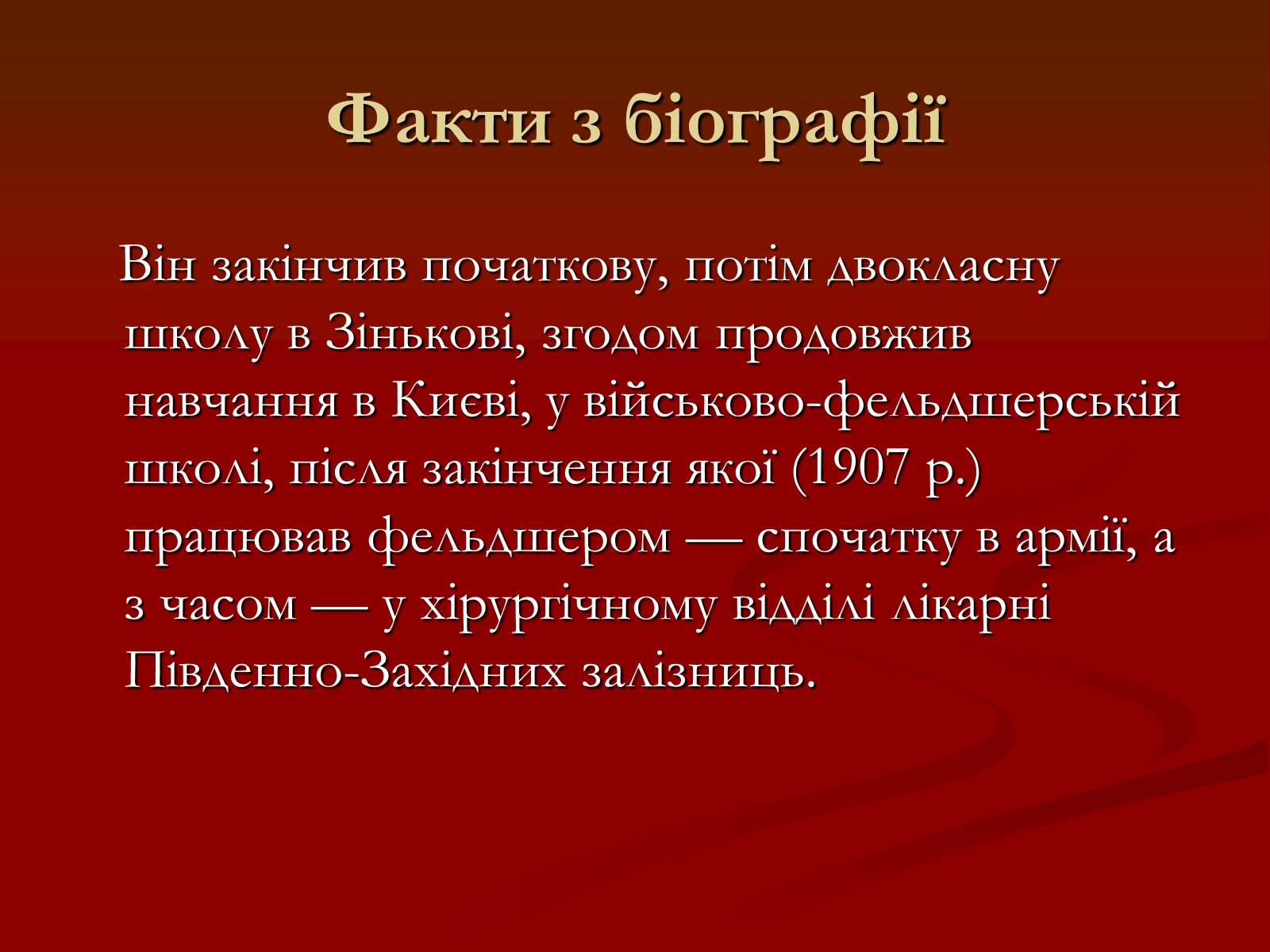 Факти з біографії

Він закінчив початкову, потім двокласну школу в Зінькові, згодом продовжив навчання в Києві, у військово-фельдшерській школі, після закінчення якої (1907 р.) працював фельдшером — спочатку в армії, а з часом — у хірургічному відділі лікарні Південно-Західних залізниць.